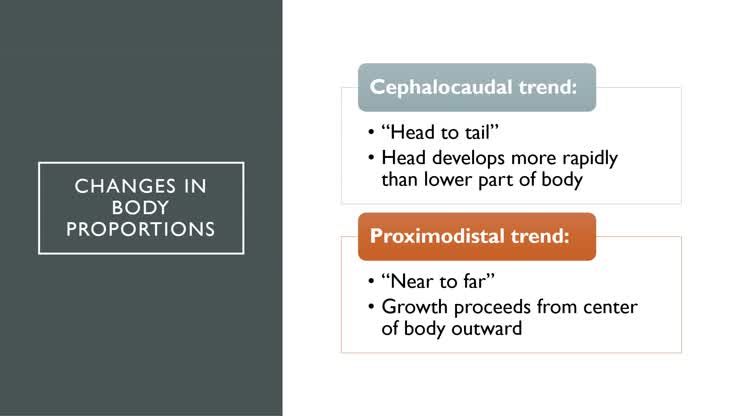 CHANGES IN BODY PROPORTIONS

Cephalocaudal trend:

• “Head to tail”
• Head develops more rapidly than lower part of body

Proximodistal trend:

• “Near to far”
• Growth proceeds from center of body outward